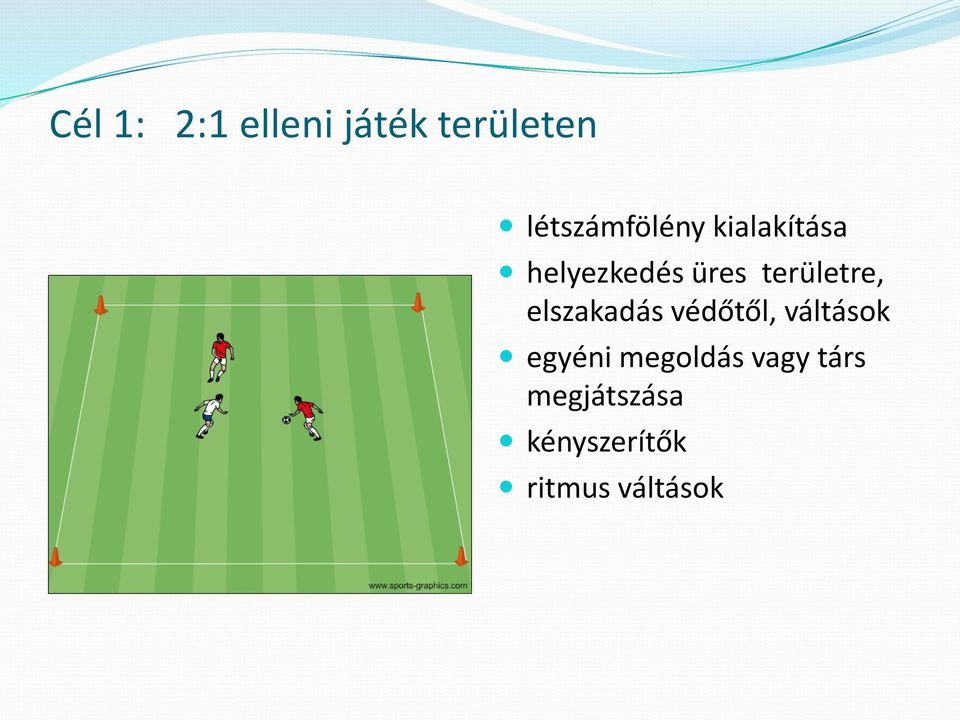 Cél 1:   2:1 elleni játék területen

www.sports-graphics.com

- létszámfölény kialakítása
- helyezkedés üres  területre, elszakadás védőtől, váltások
- egyéni megoldás vagy társ megjátszása
- kényszerítők
- ritmus váltások